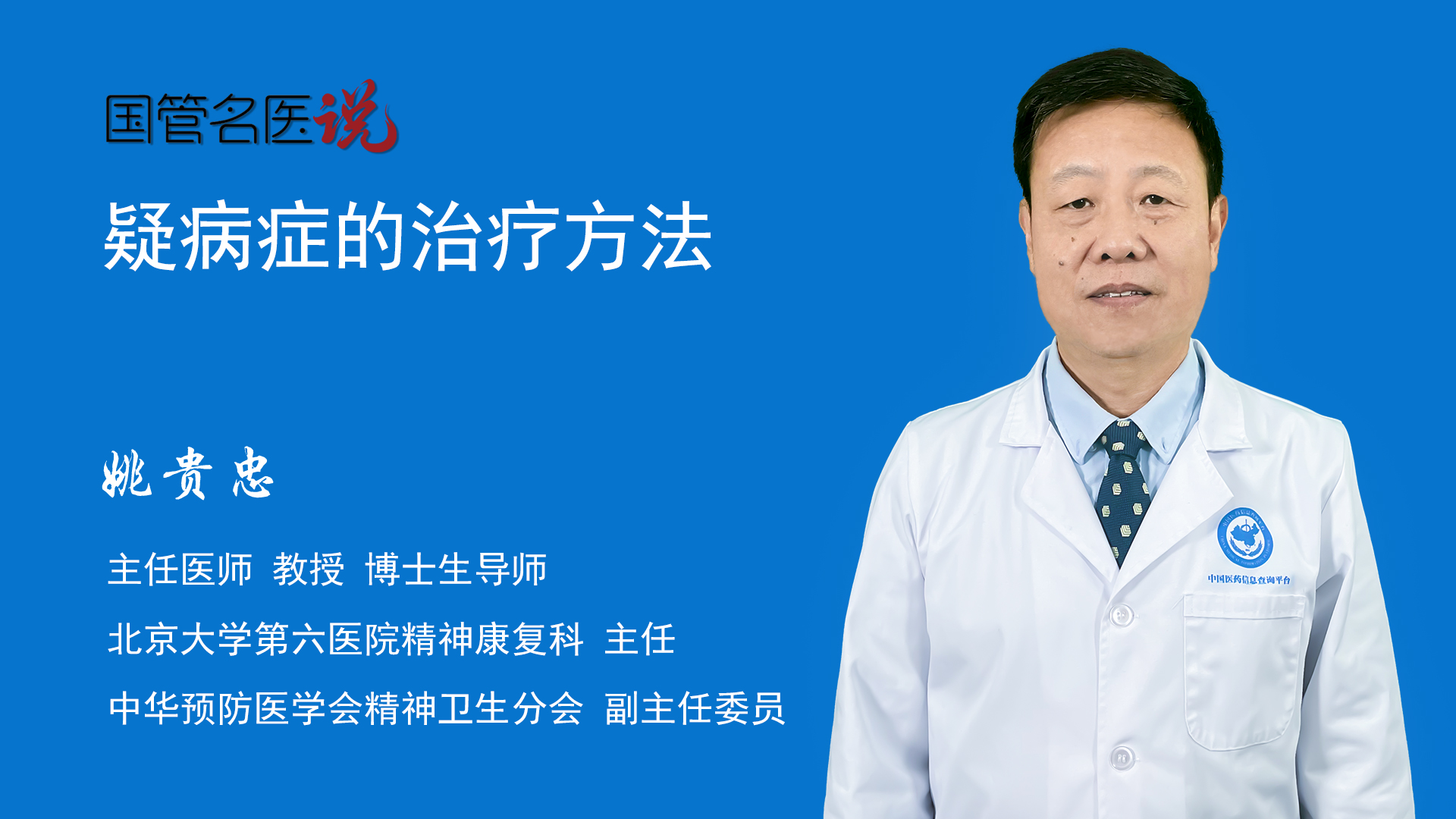 国管名医说

疑病症的治疗方法

姚贵忠

主任医师 教授 博士生导师

北京大学第六医院精神康复科 主任

中华预防医学会精神卫生分会 副主任委员

中国医药信息查询平台